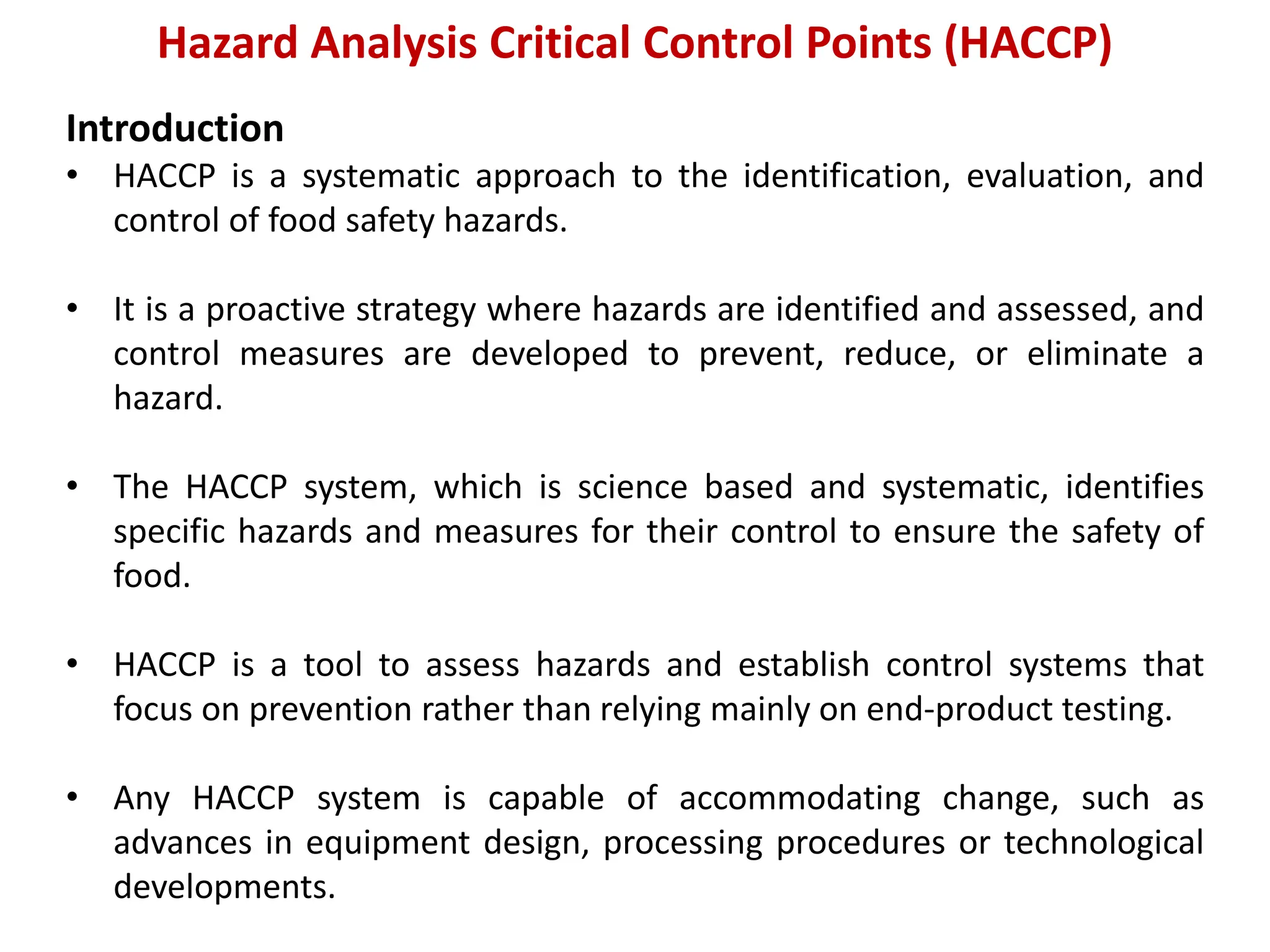 Hazard Analysis Critical Control Points (HACCP)

Introduction

• HACCP is a systematic approach to the identification, evaluation, and control of food safety hazards.

• It is a proactive strategy where hazards are identified and assessed, and control measures are developed to prevent, reduce, or eliminate a hazard.

• The HACCP system, which is science based and systematic, identifies specific hazards and measures for their control to ensure the safety of food.

• HACCP is a tool to assess hazards and establish control systems that focus on prevention rather than relying mainly on end-product testing.

• Any HACCP system is capable of accommodating change, such as advances in equipment design, processing procedures or technological developments.